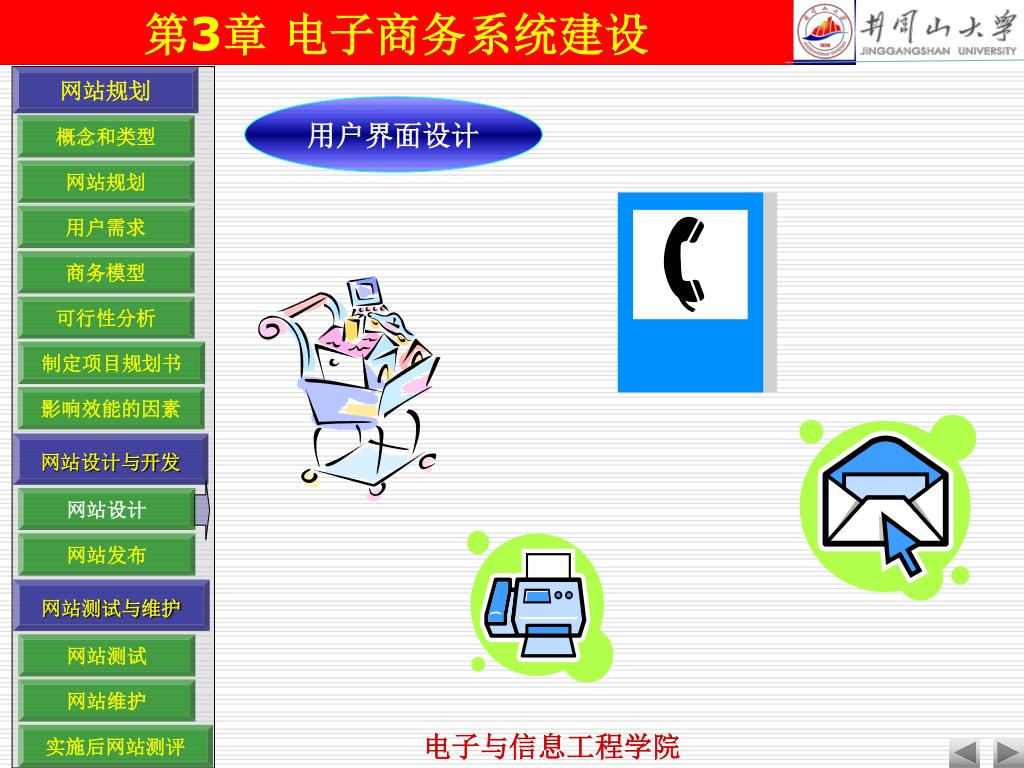 第3章 电子商务系统建设

井冈山大学
JINGGANGSHAN UNIVERSITY

网站规划

概念和类型

网站规划

用户需求

商务模型

可行性分析

制定项目规划书

影响效能的因素

网站设计与开发

网站设计

网站发布

网站测试与维护

网站测试

网站维护

实施后网站测评

用户界面设计

电子与信息工程学院